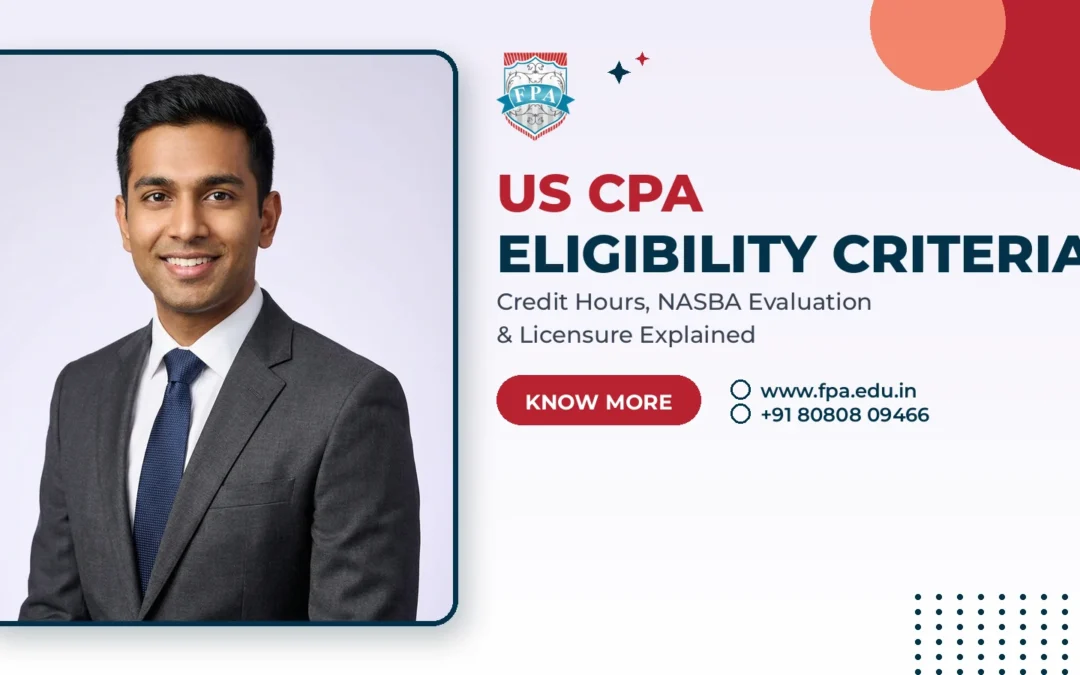 FPA

US CPA
ELIGIBILITY CRITERIA

Credit Hours, NASBA Evaluation & Licensure Explained

KNOW MORE

www.fpa.edu.in
+91 80808 09466